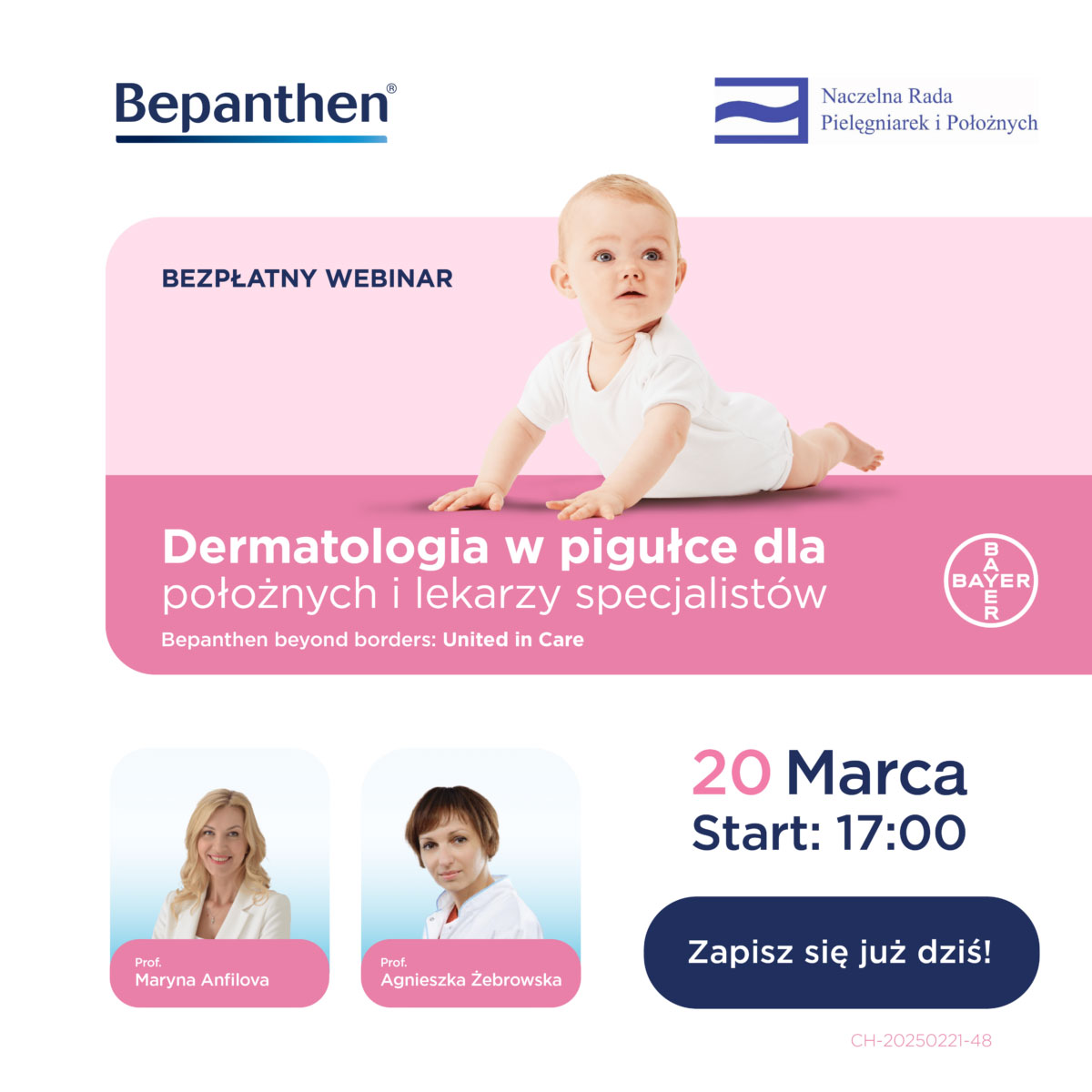 Bepanthen®

Naczelna Rada
Pielęgniarek i Położnych

BEZPŁATNY WEBINAR

Dermatologia w pigułce dla
położnych i lekarzy specjalistów

Bepanthen beyond borders: United in Care

BAYER

Prof.
Maryna Anfilova

Prof.
Agnieszka Żebrowska

20 Marca
Start: 17:00

Zapisz się już dziś!

CH-20250221-48